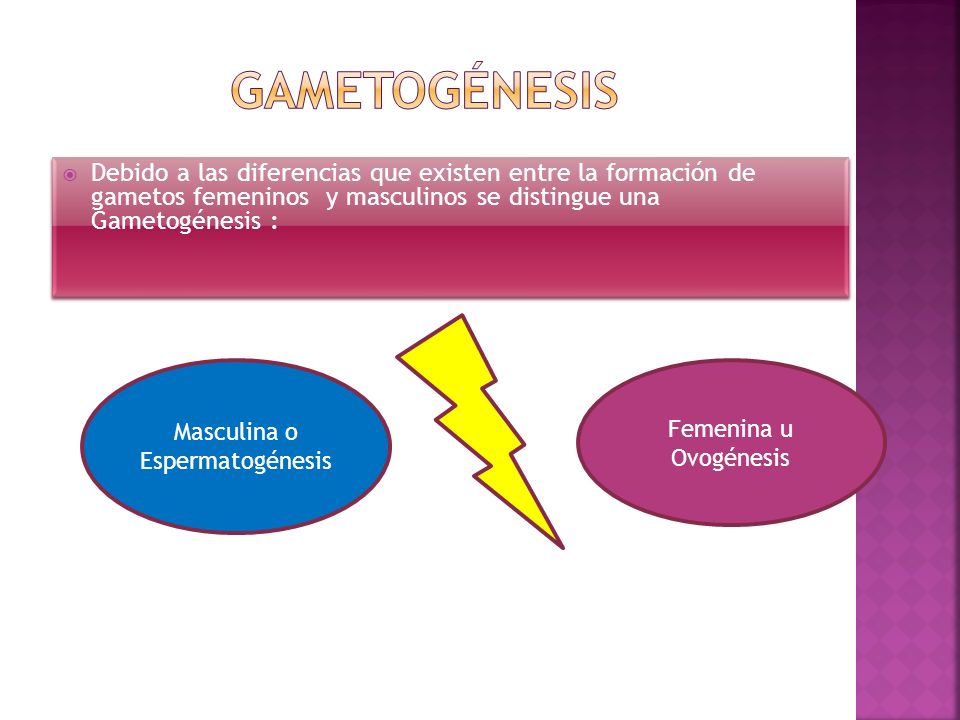 GAMETOGÉNESIS

Debido a las diferencias que existen entre la formación de gametos femeninos  y masculinos se distingue una Gametogénesis :

Masculina o Espermatogénesis

Femenina u Ovogénesis